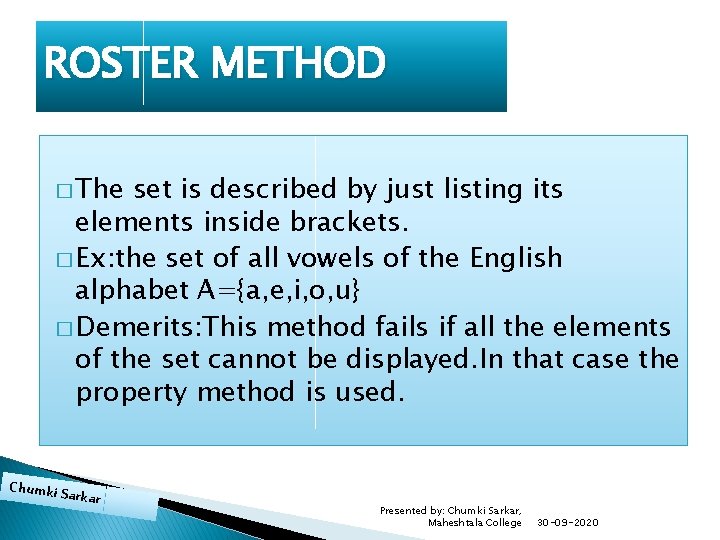 ROSTER METHOD

□ The set is described by just listing its elements inside brackets.

□ Ex:the set of all vowels of the English alphabet A={a,e,i,o,u}

□ Demerits:This method fails if all the elements of the set cannot be displayed.In that case the property method is used.

Chumki Sarkar

Presented by: Chumki Sarkar, Maheshtala College 30-09-2020